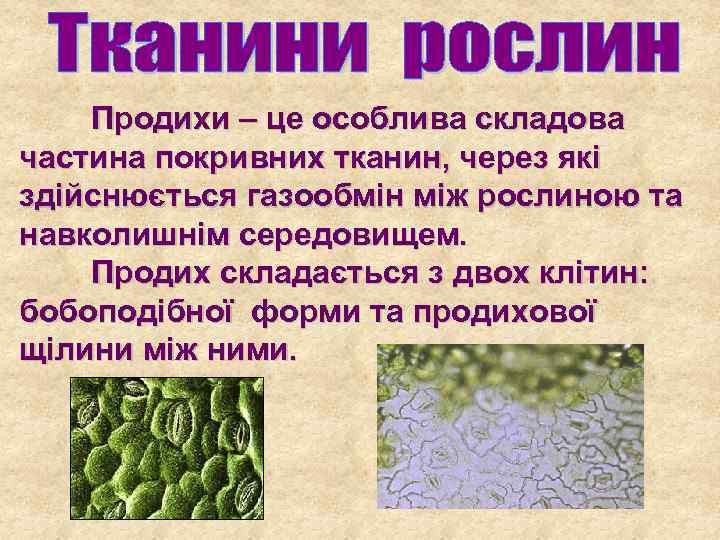 Тканини рослин

Продихи – це особлива складова частина покривних тканин, через які здійснюється газообмін між рослиною та навколишнім середовищем.

Продих складається з двох клітин: бобоподібної форми та продихової щілини між ними.